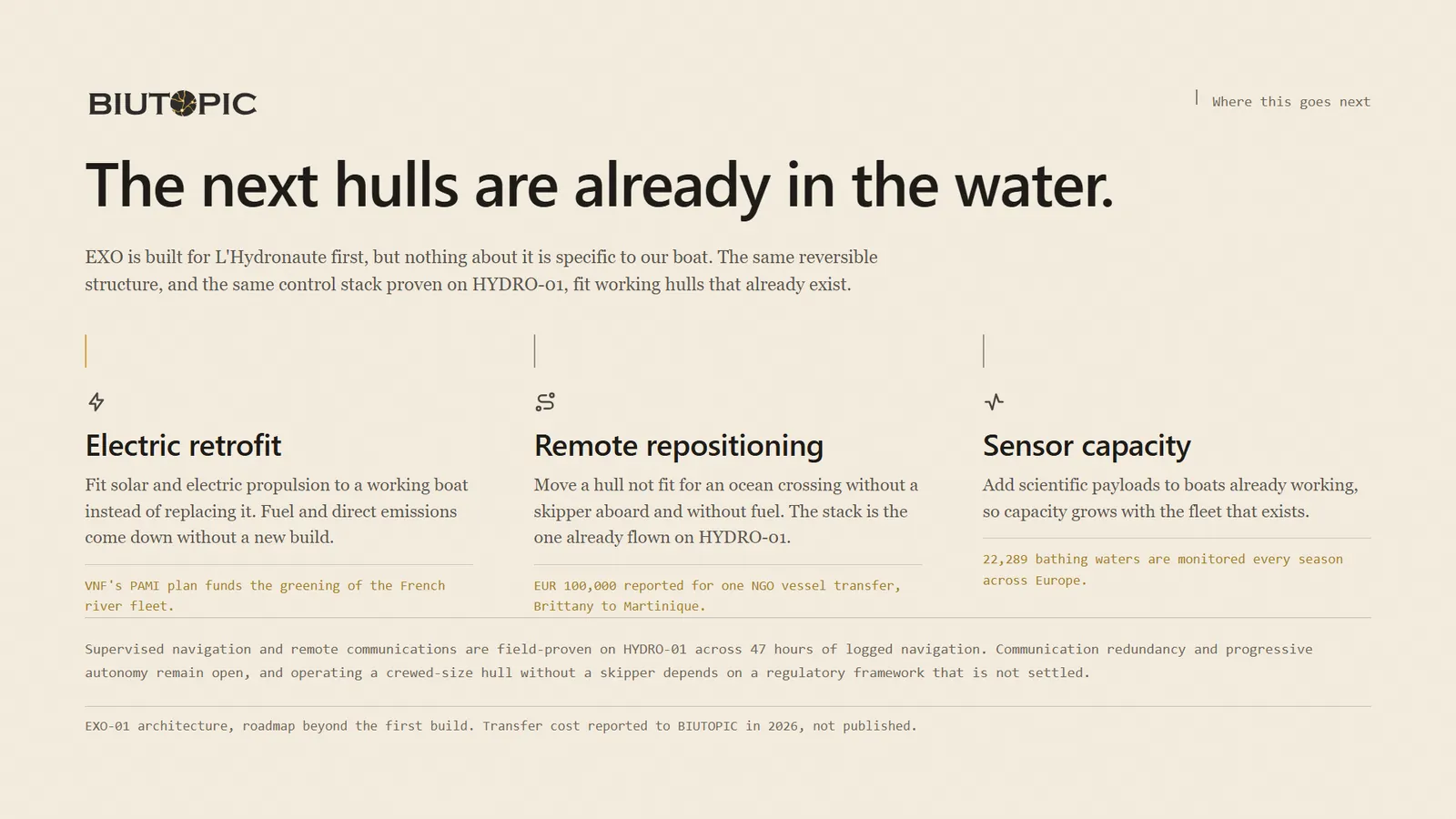 BIUTOPIC

Where this goes next

The next hulls are already in the water.

EXO is built for L'Hydronaute first, but nothing about it is specific to our boat. The same reversible structure, and the same control stack proven on HYDRO-01, fit working hulls that already exist.

Electric retrofit

Fit solar and electric propulsion to a working boat instead of replacing it. Fuel and direct emissions come down without a new build.

VNF's PAMI plan funds the greening of the French river fleet.

Remote repositioning

Move a hull not fit for an ocean crossing without a skipper aboard and without fuel. The stack is the one already flown on HYDRO-01.

EUR 100,000 reported for one NGO vessel transfer, Brittany to Martinique.

Sensor capacity

Add scientific payloads to boats already working, so capacity grows with the fleet that exists.

22,289 bathing waters are monitored every season across Europe.

Supervised navigation and remote communications are field-proven on HYDRO-01 across 47 hours of logged navigation. Communication redundancy and progressive autonomy remain open, and operating a crewed-size hull without a skipper depends on a regulatory framework that is not settled.

EXO-01 architecture, roadmap beyond the first build. Transfer cost reported to BIUTOPIC in 2026, not published.